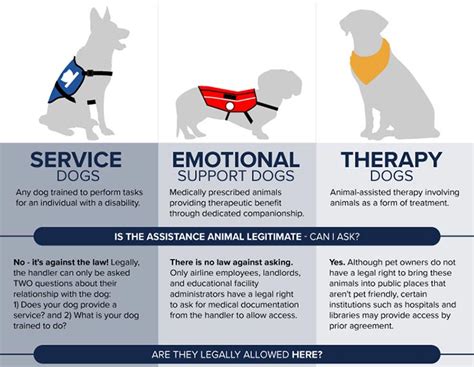 SERVICE
DOGS

Any dog trained to perform tasks for an individual with a disability.

EMOTIONAL
SUPPORT DOGS

Medically prescribed animals providing therapeutic benefit through dedicated companionship.

THERAPY
DOGS

Animal-assisted therapy involving animals as a form of treatment.

IS THE ASSISTANCE ANIMAL LEGITIMATE - CAN I ASK?

No - it's against the law! Legally, the handler can only be asked TWO questions about their relationship with the dog: 1) Does your dog provide a service? and 2) What is your dog trained to do?

There is no law against asking. Only airline employees, landlords, and educational facility administrators have a legal right to ask for medical documentation from the handler to allow access.

Yes. Although pet owners do not have a legal right to bring these animals into public places that aren't pet friendly, certain institutions such as hospitals and libraries may provide access by prior agreement.

ARE THEY LEGALLY ALLOWED HERE?